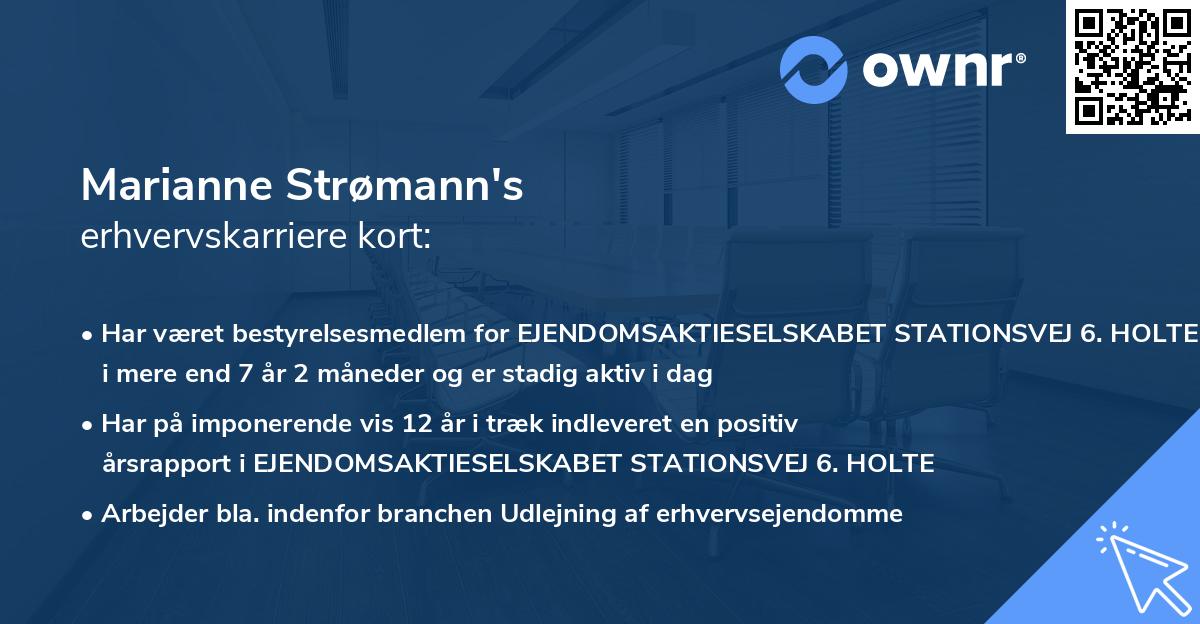 ownr®

Marianne Strømann's
erhvervskarriere kort:

• Har været bestyrelsesmedlem for EJENDOMSAKTIESELSKABET STATIONSVEJ 6. HOLTE i mere end 7 år 2 måneder og er stadig aktiv i dag

• Har på imponerende vis 12 år i træk indleveret en positiv årsrapport i EJENDOMSAKTIESELSKABET STATIONSVEJ 6. HOLTE

• Arbejder bla. indenfor branchen Udlejning af erhvervsejendomme